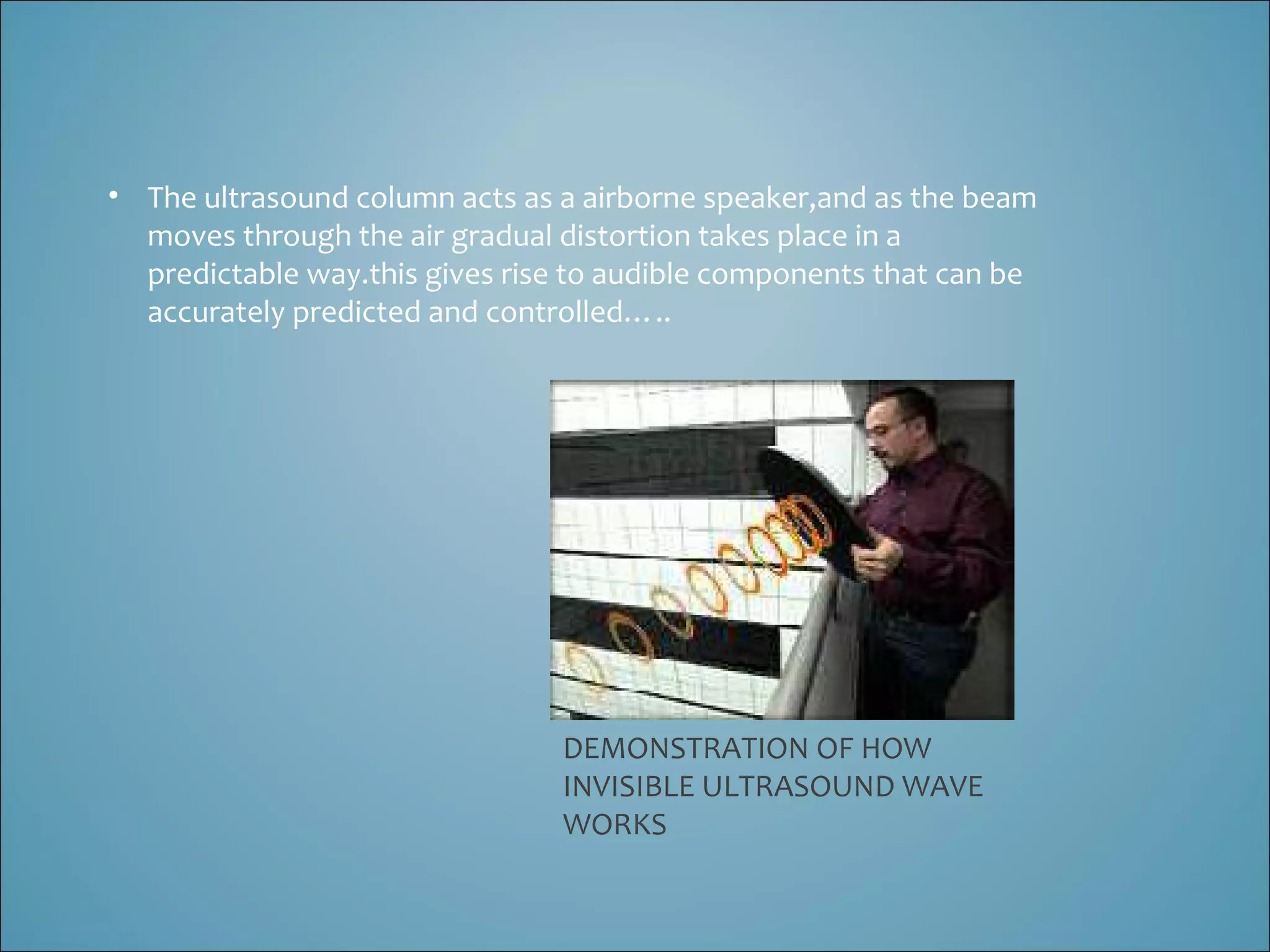 • The ultrasound column acts as a airborne speaker,and as the beam moves through the air gradual distortion takes place in a predictable way.this gives rise to audible components that can be accurately predicted and controlled…..

DEMONSTRATION OF HOW INVISIBLE ULTRASOUND WAVE WORKS